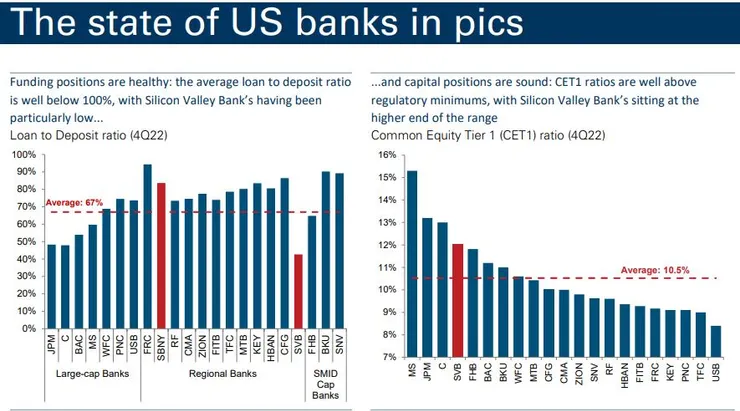 The state of US banks in pics

Funding positions are healthy: the average loan to deposit ratio is well below 100%, with Silicon Valley Bank's having been particularly low...

Loan to Deposit ratio (4Q22)

100%
90%
80%
70%
60%
50%
40%
30%
20%
10%
0%

Average: 67%

JPM
C
BAC
MS
WFC
PNC
USB
FRC
SBNY
RF
CMA
ZION
FITB
TFC
MTB
KEY
HBAN
CFG
SVB
FHB
BKU
SNV

Large-cap Banks
Regional Banks
SMID Cap Banks

...and capital positions are sound: CET1 ratios are well above regulatory minimums, with Silicon Valley Bank's sitting at the higher end of the range

Common Equity Tier 1 (CET1) ratio (4Q22)

16%
15%
14%
13%
12%
11%
10%
9%
8%
7%

Average: 10.5%

MS
JPM
C
SVB
FHB
BAC
BKU
WFC
MTB
CFG
CMA
ZION
SNV
RF
HBAN
FITB
FRC
KEY
PNC
TFC
USB